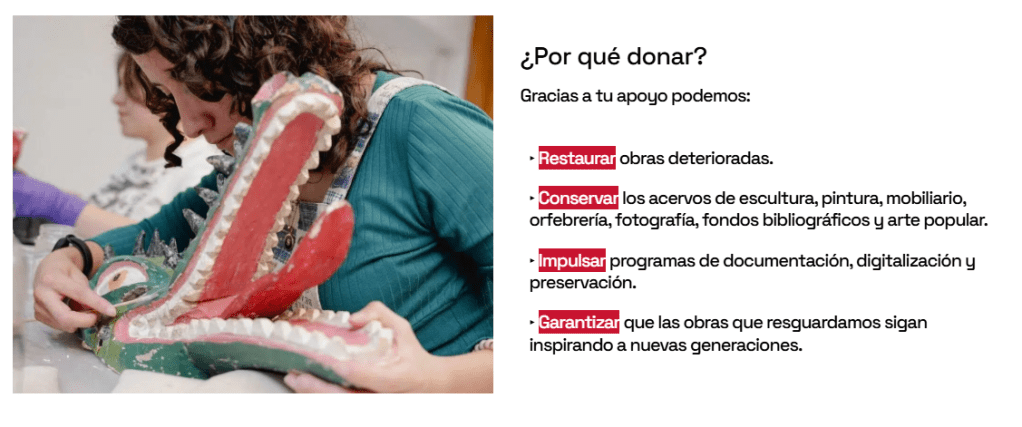 ¿Por qué donar?

Gracias a tu apoyo podemos:

‣ Restaurar obras deterioradas.

‣ Conservar los acervos de escultura, pintura, mobiliario, orfebrería, fotografía, fondos bibliográficos y arte popular.

‣ Impulsar programas de documentación, digitalización y preservación.

‣ Garantizar que las obras que resguardamos sigan inspirando a nuevas generaciones.